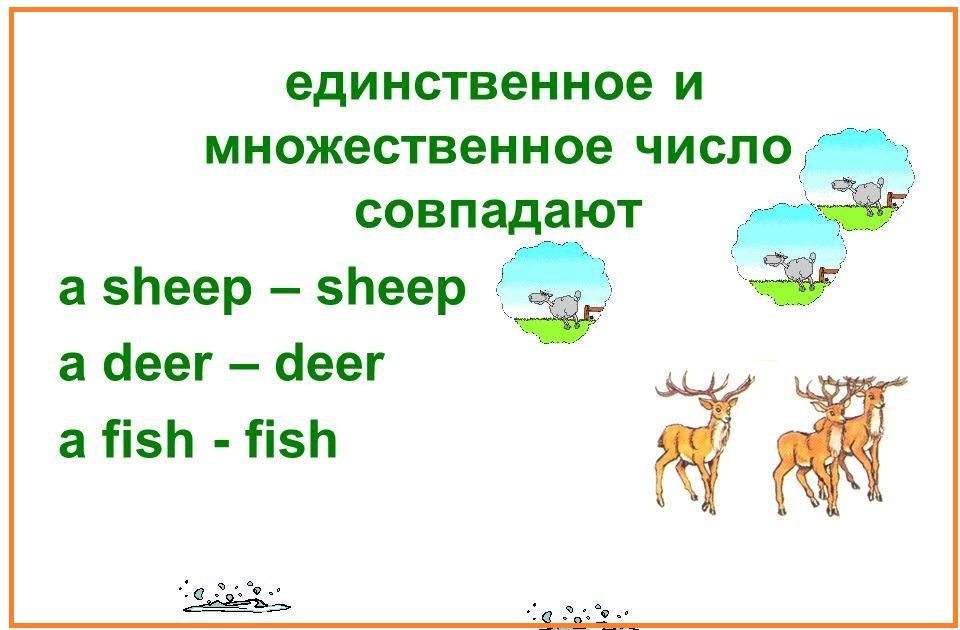 единственное и множественное число совпадают

a sheep – sheep

a deer – deer

a fish - fish